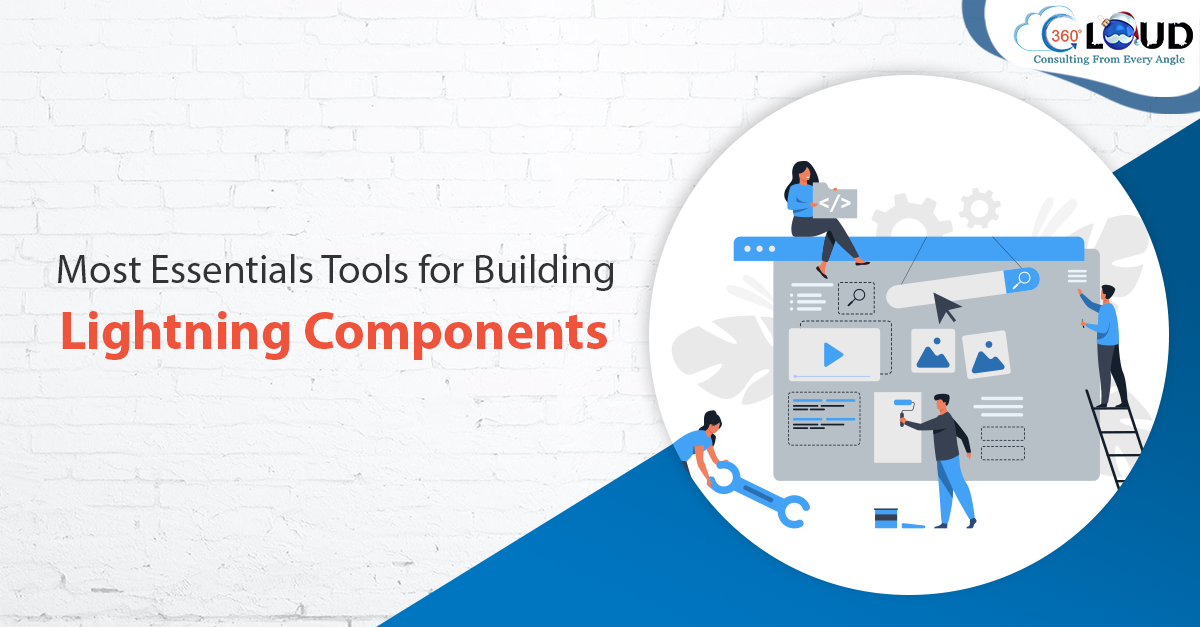 360° CLOUD
Consulting From Every Angle

Most Essentials Tools for Building
Lightning Components

</>